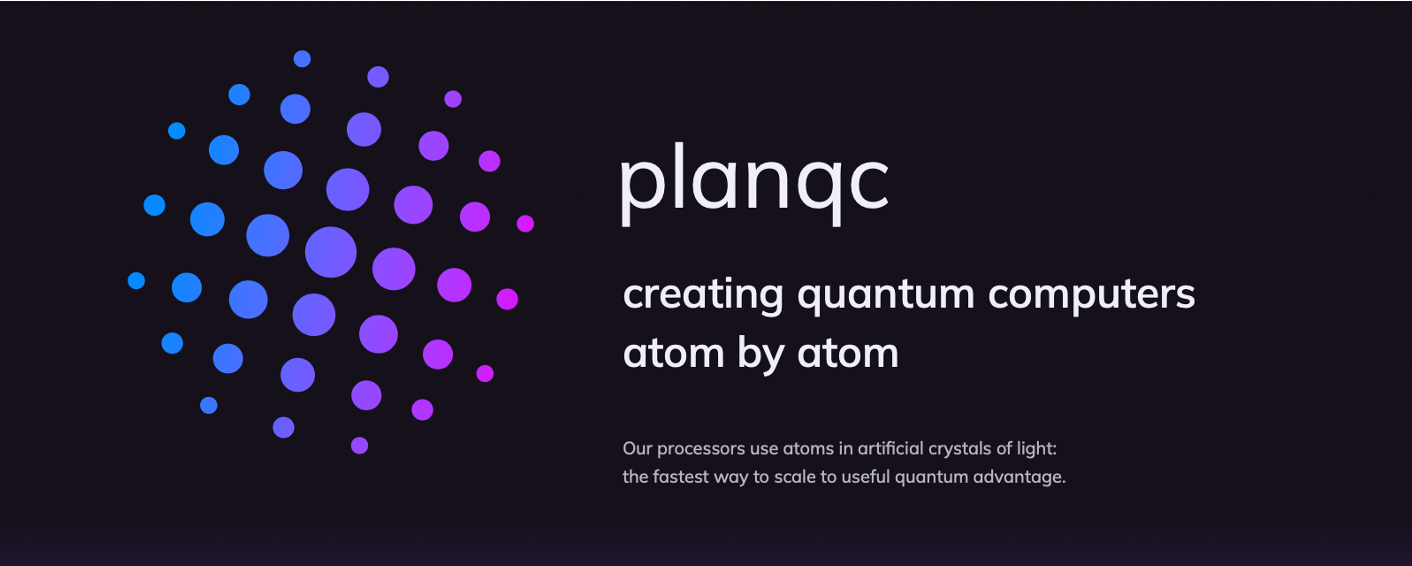 planqc

creating quantum computers atom by atom

Our processors use atoms in artificial crystals of light: the fastest way to scale to useful quantum advantage.